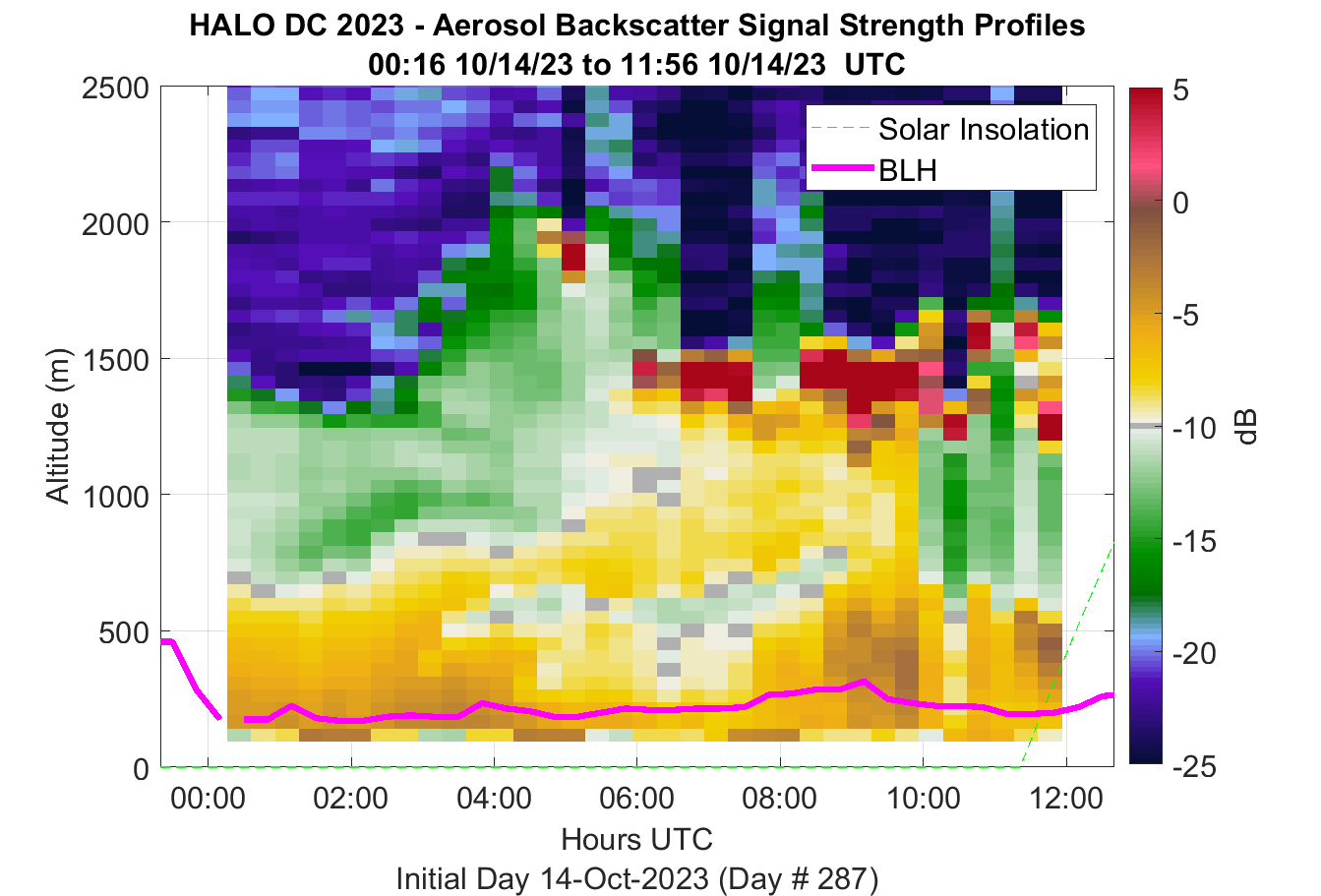 HALO DC 2023 - Aerosol Backscatter Signal Strength Profiles
00:16 10/14/23 to 11:56 10/14/23 UTC

Solar Insolation
BLH

Altitude (m)
2500
2000
1500
1000
500
0

00:00
02:00
04:00
06:00
08:00
10:00
12:00

Hours UTC
Initial Day 14-Oct-2023 (Day # 287)

5
0
-5
-10
-15
-20
-25
dB